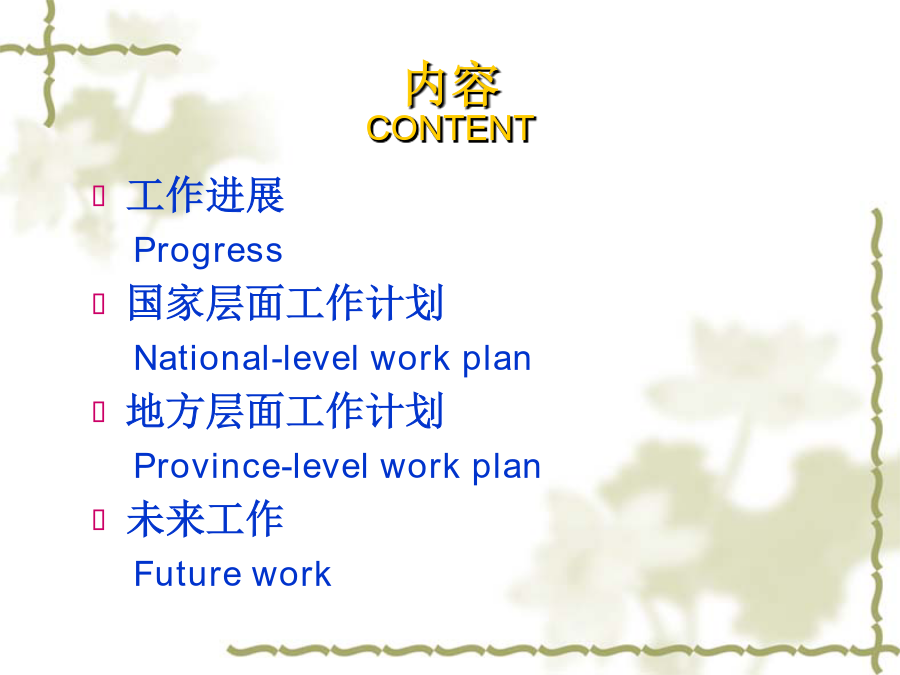 内容
CONTENT

工作进展
Progress

国家层面工作计划
National-level work plan

地方层面工作计划
Province-level work plan

未来工作
Future work